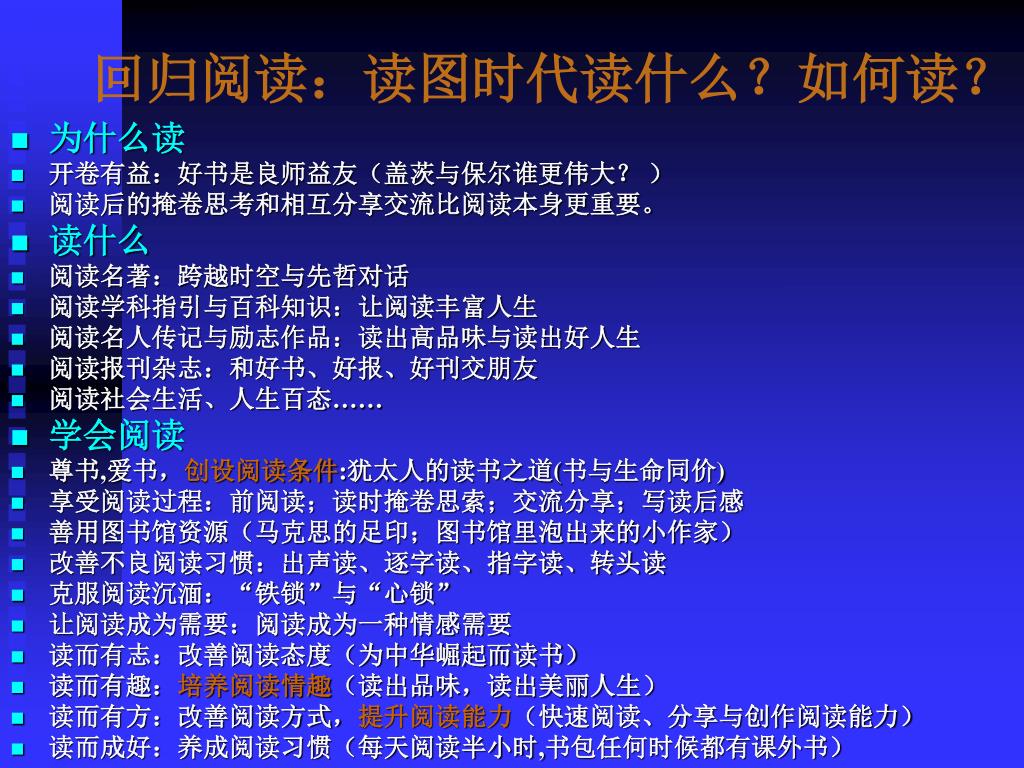 回归阅读：读图时代读什么？如何读？

为什么读
开卷有益：好书是良师益友（盖茨与保尔谁更伟大？ ）
阅读后的掩卷思考和相互分享交流比阅读本身更重要。

读什么
阅读名著：跨越时空与先哲对话
阅读学科指引与百科知识：让阅读丰富人生
阅读名人传记与励志作品：读出高品味与读出好人生
阅读报刊杂志：和好书、好报、好刊交朋友
阅读社会生活、人生百态……

学会阅读
尊书,爱书，创设阅读条件:犹太人的读书之道(书与生命同价)
享受阅读过程：前阅读；读时掩卷思索；交流分享；写读后感
善用图书馆资源（马克思的足印；图书馆里泡出来的小作家）
改善不良阅读习惯：出声读、逐字读、指字读、转头读
克服阅读沉湎：“铁锁”与“心锁”
让阅读成为需要：阅读成为一种情感需要
读而有志：改善阅读态度（为中华崛起而读书）
读而有趣：培养阅读情趣（读出品味，读出美丽人生）
读而有方：改善阅读方式，提升阅读能力（快速阅读、分享与创作阅读能力）
读而成好：养成阅读习惯（每天阅读半小时,书包任何时候都有课外书）